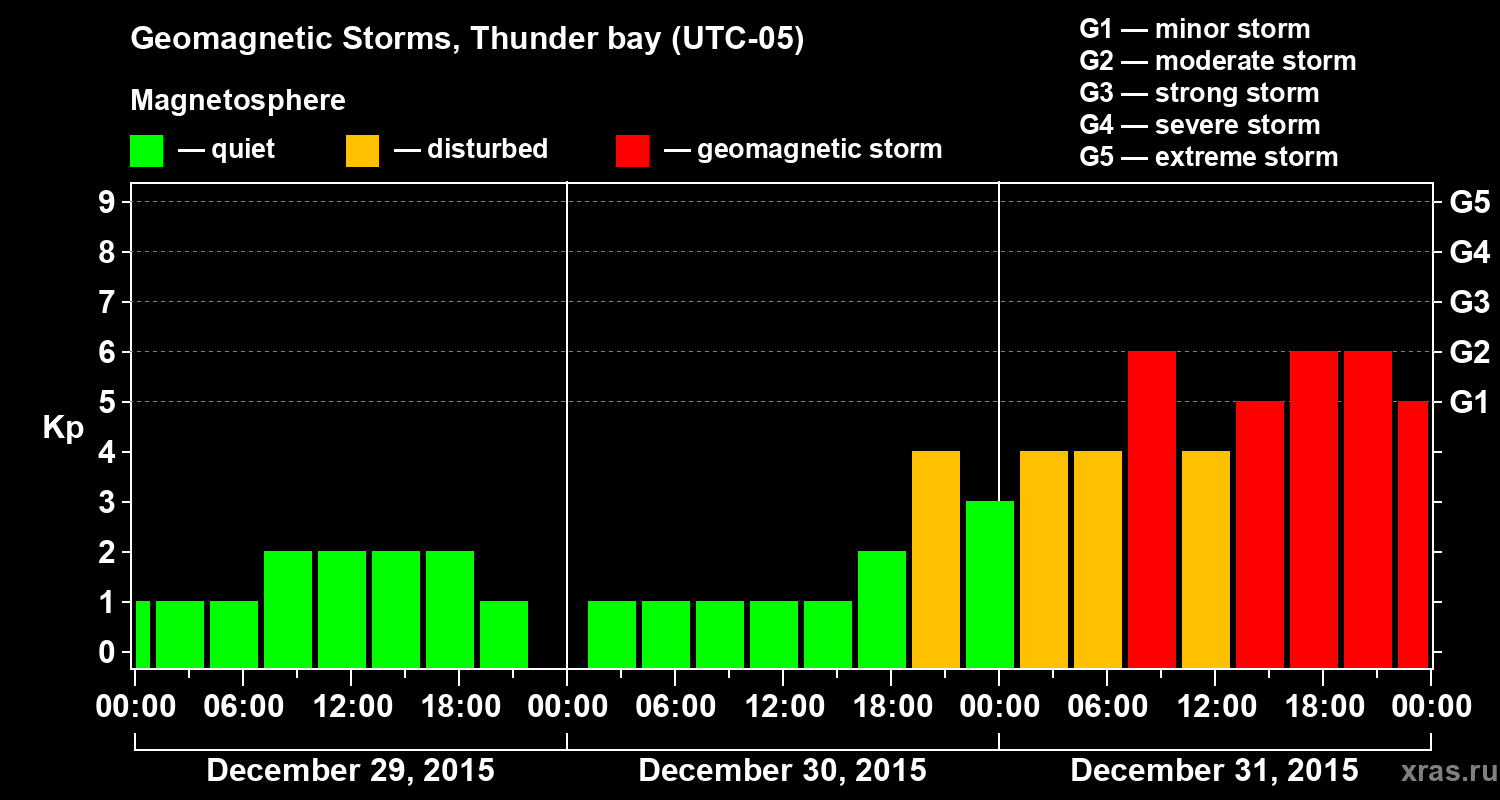 Geomagnetic Storms, Thunder bay (UTC-05)

Magnetosphere

— quiet — disturbed — geomagnetic storm

G1 — minor storm
G2 — moderate storm
G3 — strong storm
G4 — severe storm
G5 — extreme storm

Kp

9
8
7
6
5
4
3
2
1
0

G5
G4
G3
G2
G1

00:00 06:00 12:00 18:00 00:00 06:00 12:00 18:00 00:00 06:00 12:00 18:00 00:00

December 29, 2015
December 30, 2015
December 31, 2015

xras.ru